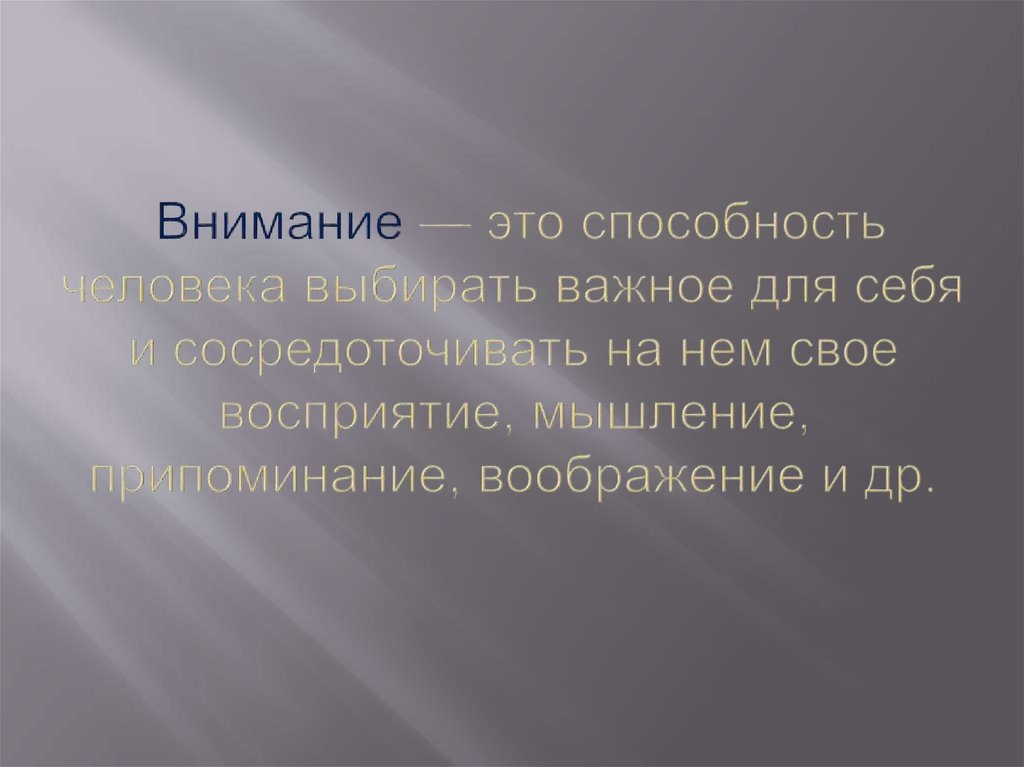 Внимание — это способность человека выбирать важное для себя и сосредоточивать на нем свое восприятие, мышление, припоминание, воображение и др.